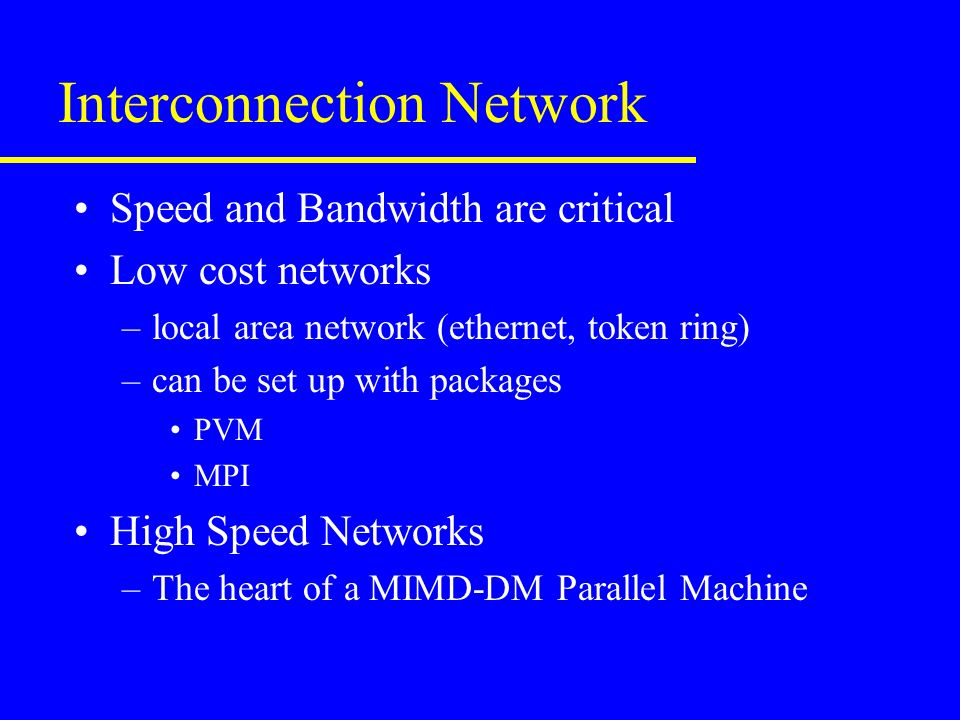 Interconnection Network

• Speed and Bandwidth are critical
• Low cost networks
– local area network (ethernet, token ring)
– can be set up with packages
• PVM
• MPI
• High Speed Networks
– The heart of a MIMD-DM Parallel Machine